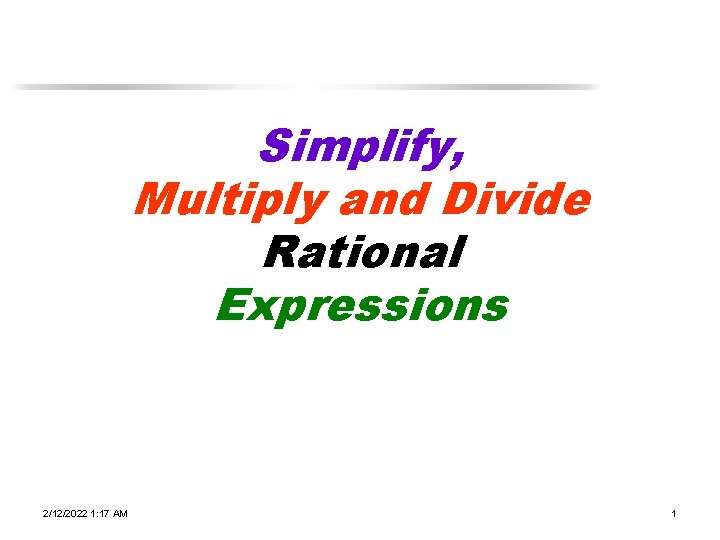 Simplify,
Multiply and Divide
Rational
Expressions

2/12/2022 1:17 AM

1